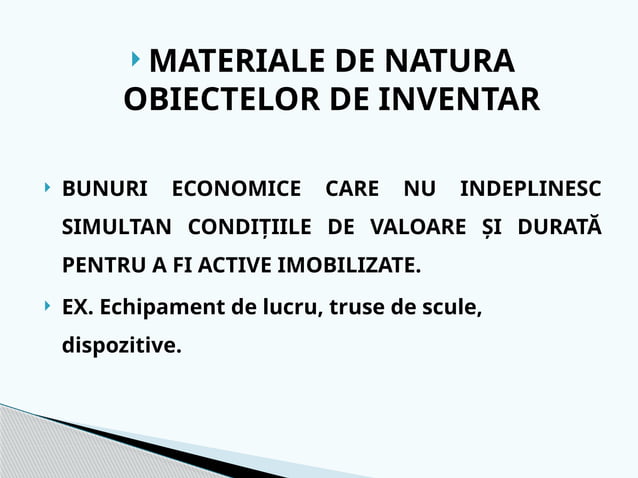 MATERIALE DE NATURA OBIECTELOR DE INVENTAR

BUNURI ECONOMICE CARE NU INDEPLINESC SIMULTAN CONDIȚIILE DE VALOARE ȘI DURATĂ PENTRU A FI ACTIVE IMOBILIZATE.

EX. Echipament de lucru, truse de scule, dispozitive.